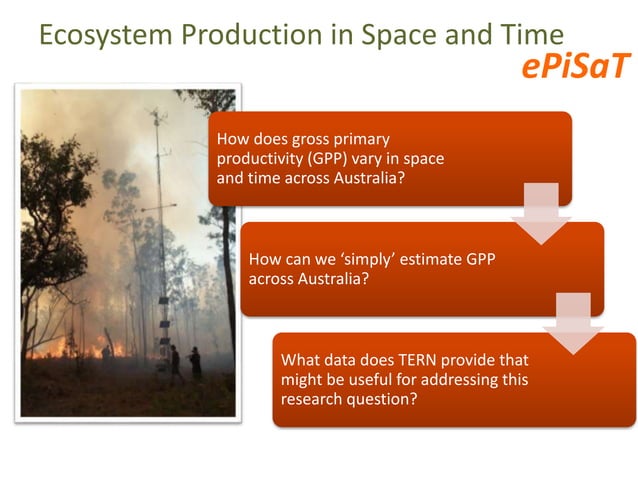 Ecosystem Production in Space and Time

ePiSaT

How does gross primary productivity (GPP) vary in space and time across Australia?

How can we 'simply' estimate GPP across Australia?

What data does TERN provide that might be useful for addressing this research question?